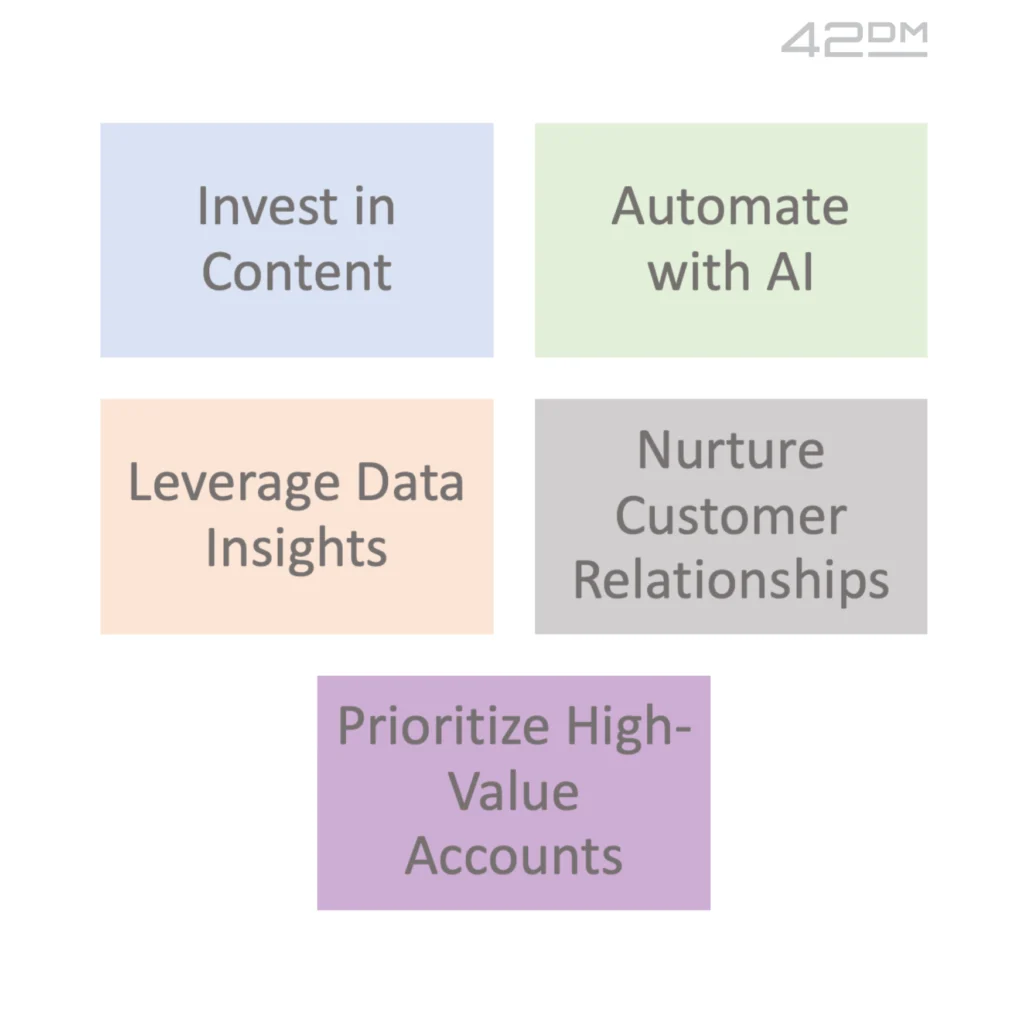 42DM

Invest in Content

Automate with AI

Leverage Data Insights

Nurture Customer Relationships

Prioritize High-Value Accounts